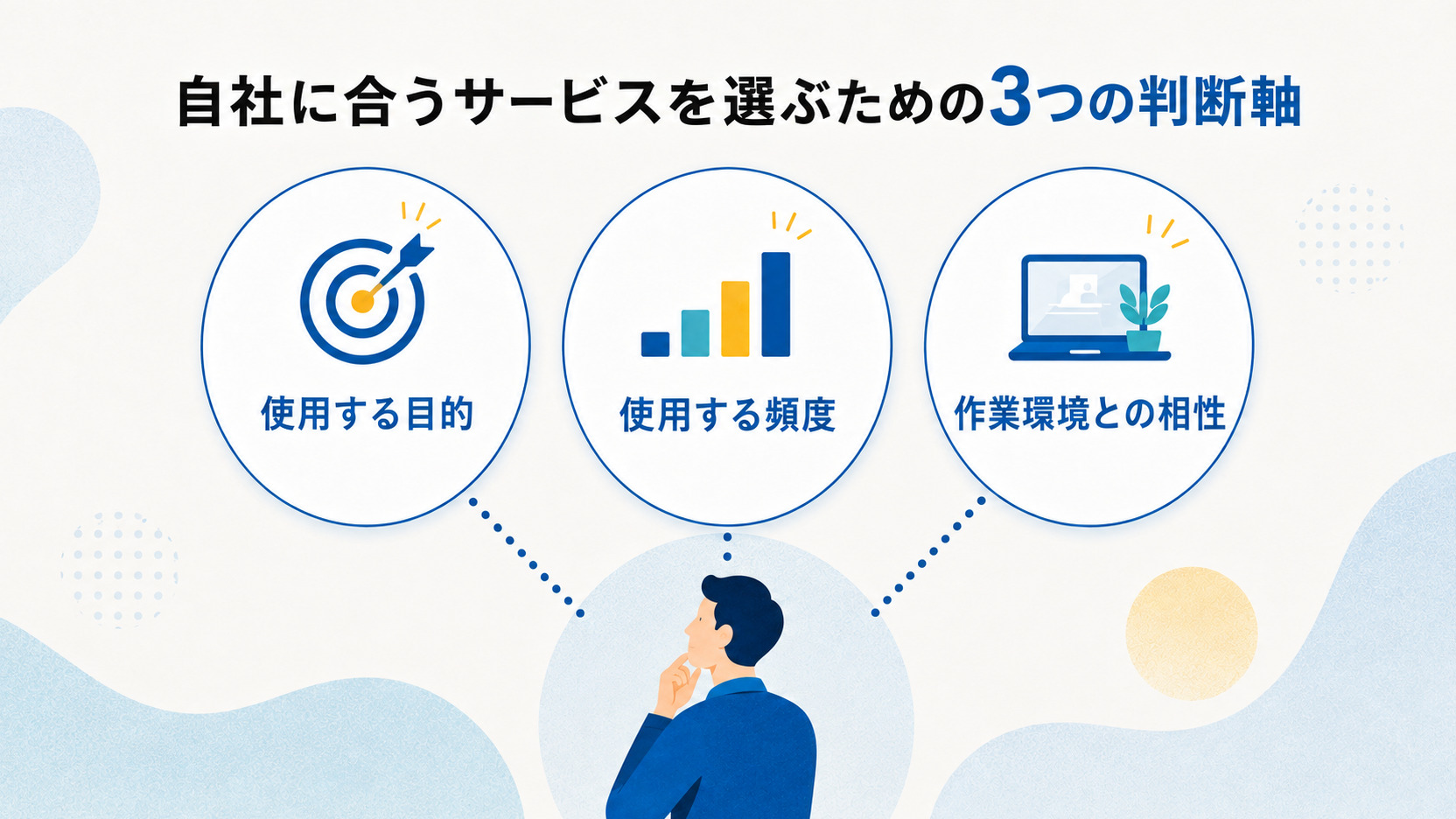 自社に合うサービスを選ぶための3つの判断軸

使用する目的

使用する頻度

作業環境との相性